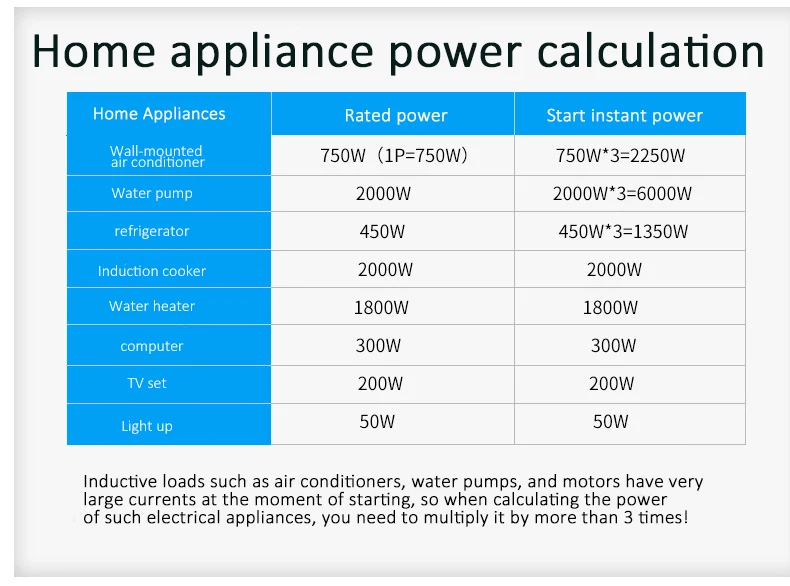 Home appliance power calculation

| Home Appliances | Rated power | Start instant power |
|---|---|---|
| Wall-mounted air conditioner | 750W（1P=750W) | 750W*3=2250W |
| Water pump | 2000W | 2000W*3=6000W |
| refrigerator | 450W | 450W*3=1350W |
| Induction cooker | 2000W | 2000W |
| Water heater | 1800W | 1800W |
| computer | 300W | 300W |
| TV set | 200W | 200W |
| Light up | 50W | 50W |

Inductive loads such as air conditioners, water pumps, and motors have very large currents at the moment of starting, so when calculating the power of such electrical appliances, you need to multiply it by more than 3 times!